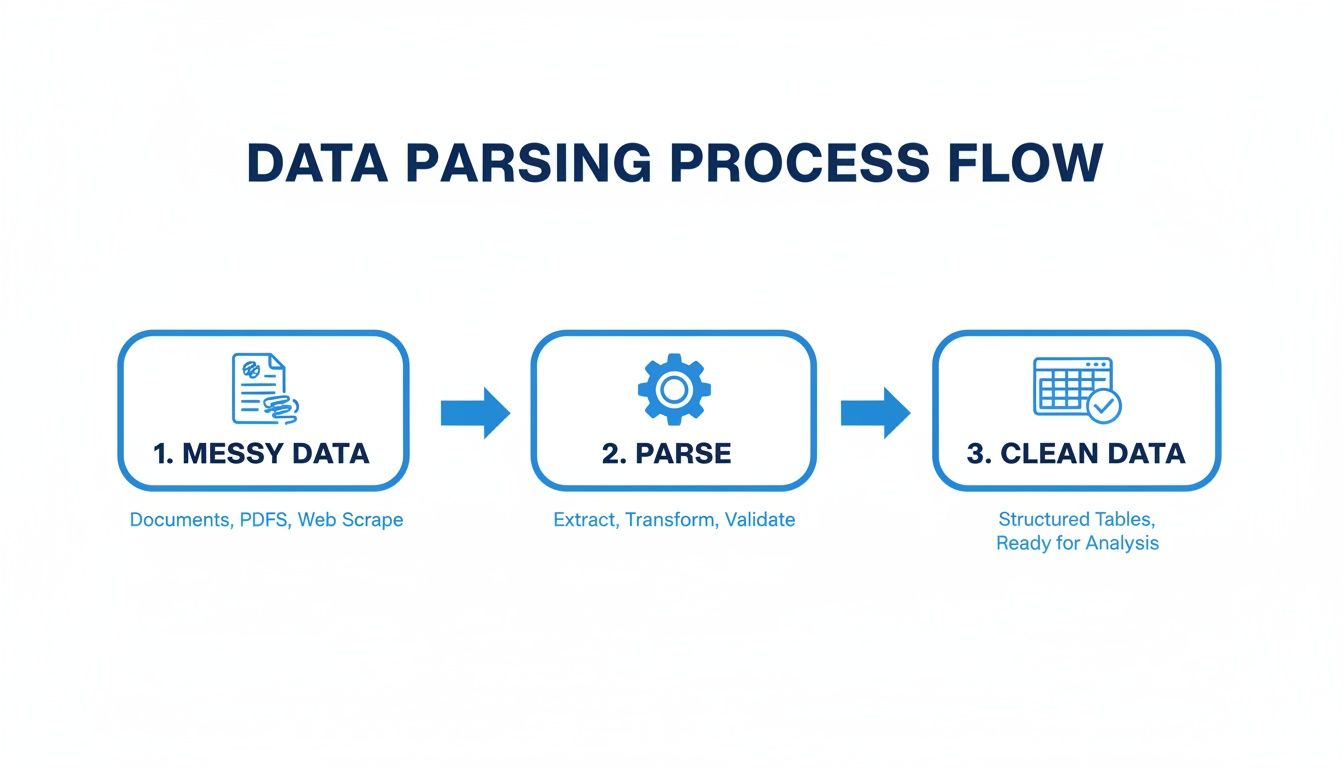 DATA PARSING PROCESS FLOW

1. MESSY DATA

Documents, PDFS, Web Scrape

2. PARSE

Extract, Transform, Validate

3. CLEAN DATA

Structured Tables, Ready for Analysis